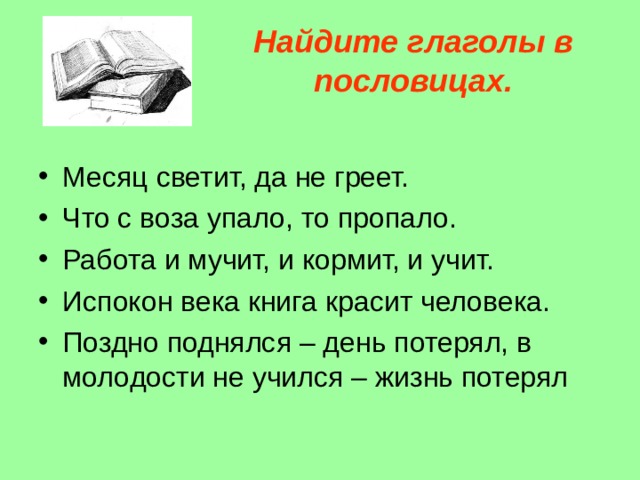 Найдите глаголы в пословицах.

• Месяц светит, да не греет.
• Что с воза упало, то пропало.
• Работа и мучит, и кормит, и учит.
• Испокон века книга красит человека.
• Поздно поднялся – день потерял, в молодости не учился – жизнь потерял